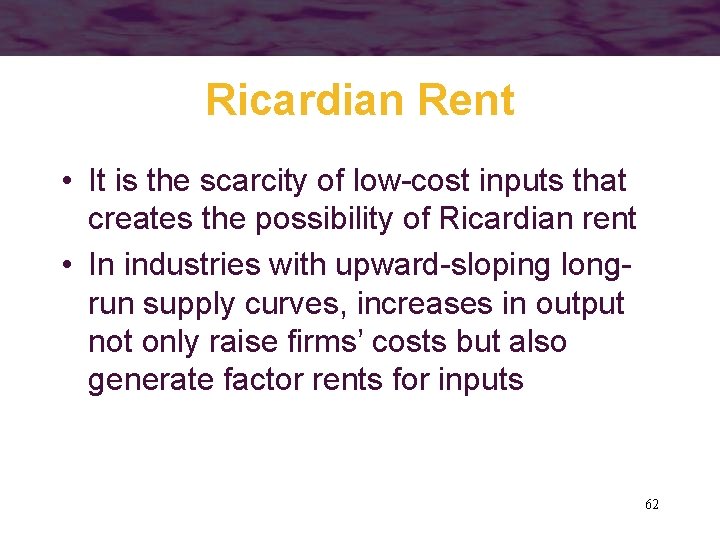 Ricardian Rent

• It is the scarcity of low-cost inputs that creates the possibility of Ricardian rent

• In industries with upward-sloping long-run supply curves, increases in output not only raise firms' costs but also generate factor rents for inputs

62